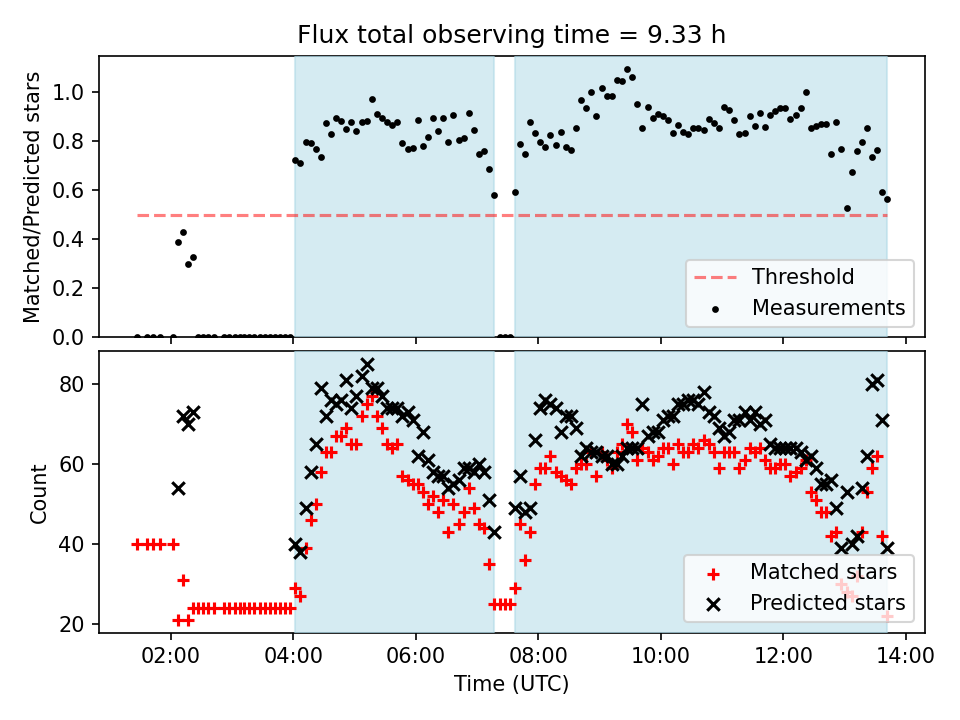 Flux total observing time = 9.33 h

Matched/Predicted stars

1.0
0.8
0.6
0.4
0.2
0.0

Threshold
Measurements

Count

80
60
40
20

Matched stars
Predicted stars

02:00
04:00
06:00
08:00
10:00
12:00
14:00

Time (UTC)